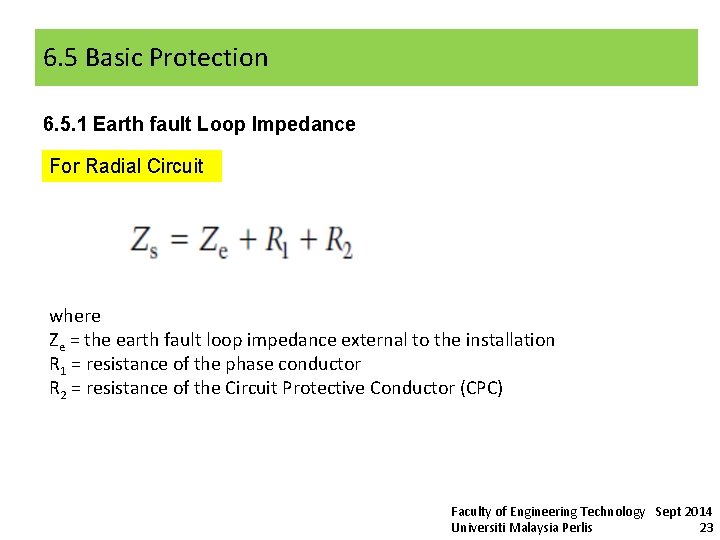 6.5 Basic Protection

6.5.1 Earth fault Loop Impedance

For Radial Circuit

$Z_s = Z_e + R_1 + R_2$

where
$Z_e$ = the earth fault loop impedance external to the installation
$R_1$ = resistance of the phase conductor
$R_2$ = resistance of the Circuit Protective Conductor (CPC)

Faculty of Engineering Technology Sept 2014
Universiti Malaysia Perlis 23